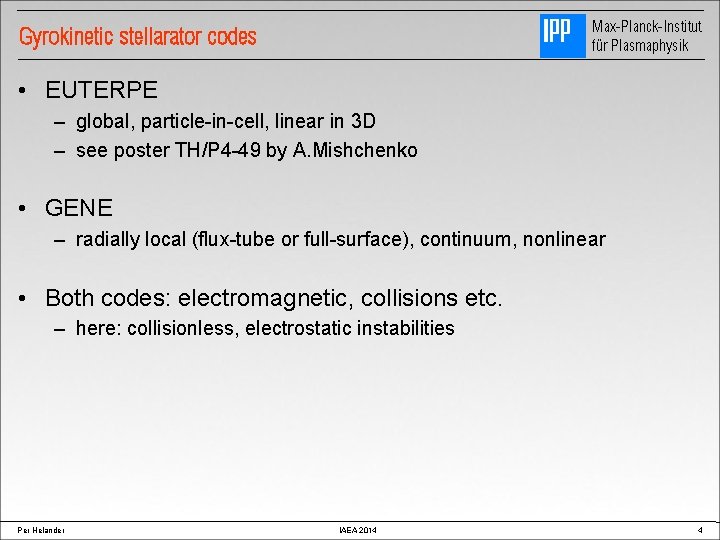 Gyrokinetic stellarator codes

IPP Max-Planck-Institut für Plasmaphysik

• EUTERPE
– global, particle-in-cell, linear in 3D
– see poster TH/P4-49 by A.Mishchenko

• GENE
– radially local (flux-tube or full-surface), continuum, nonlinear

• Both codes: electromagnetic, collisions etc.
– here: collisionless, electrostatic instabilities

Per Helander IAEA 2014 4